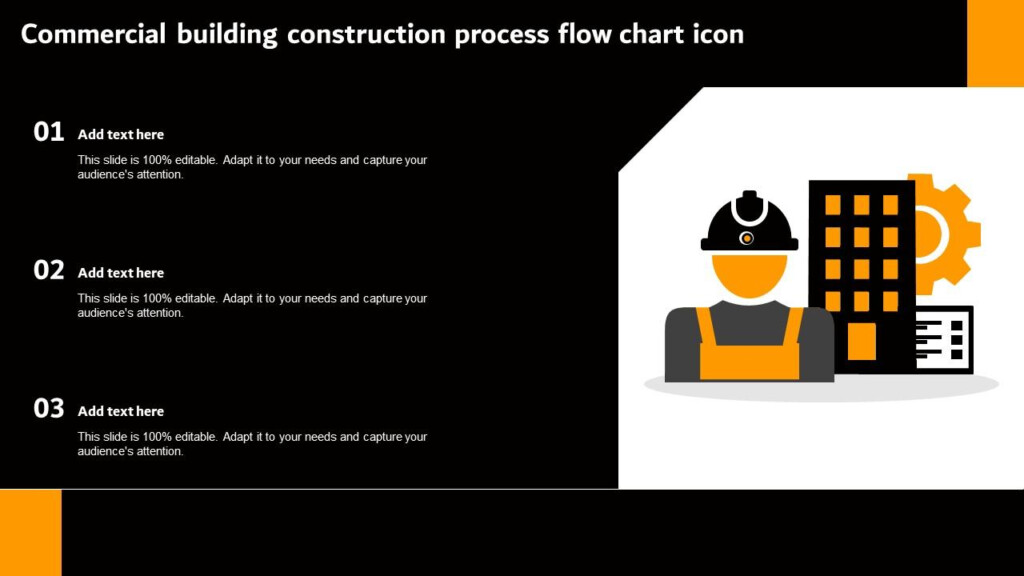 Commercial building construction process flow chart icon

01 Add text here

This slide is 100% editable. Adapt it to your needs and capture your audience's attention.

02 Add text here

This slide is 100% editable. Adapt it to your needs and capture your audience's attention.

03 Add text here

This slide is 100% editable. Adapt it to your needs and capture your audience's attention.